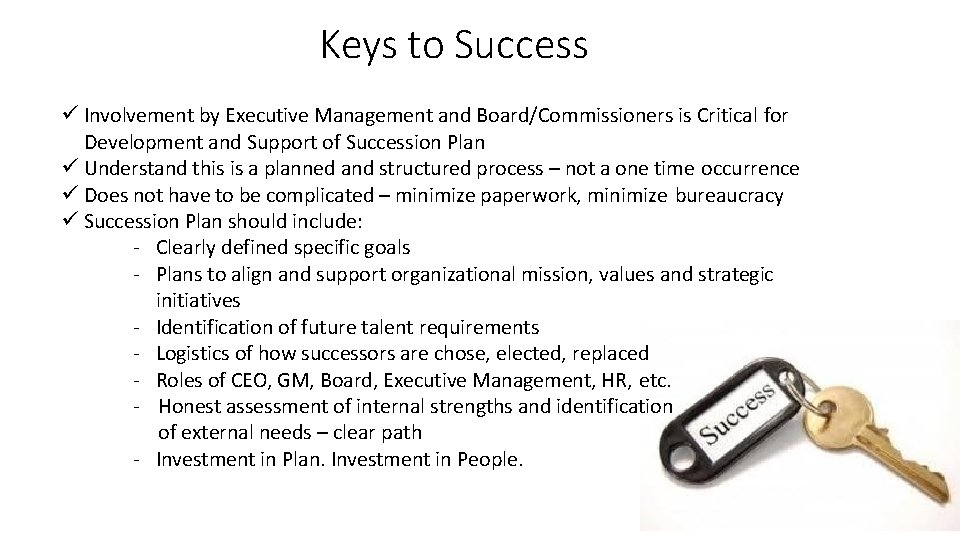 Keys to Success

✓ Involvement by Executive Management and Board/Commissioners is Critical for Development and Support of Succession Plan
✓ Understand this is a planned and structured process – not a one time occurrence
✓ Does not have to be complicated – minimize paperwork, minimize bureaucracy
✓ Succession Plan should include:
- Clearly defined specific goals
- Plans to align and support organizational mission, values and strategic initiatives
- Identification of future talent requirements
- Logistics of how successors are chose, elected, replaced
- Roles of CEO, GM, Board, Executive Management, HR, etc.
- Honest assessment of internal strengths and identification of external needs – clear path
- Investment in Plan. Investment in People.

Success